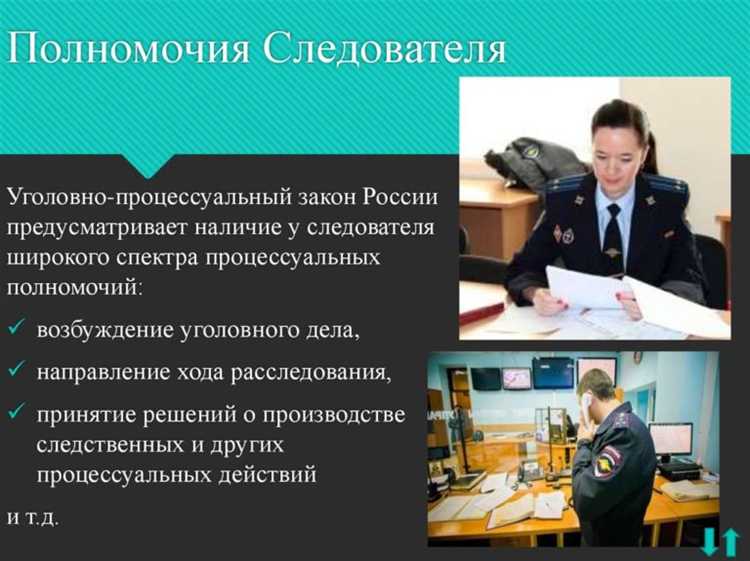 Полномочия Следователя

Уголовно-процессуальный закон России предусматривает наличие у следователя широкого спектра процессуальных полномочий:

✓ возбуждение уголовного дела,

✓ направление хода расследования,

✓ принятие решений о производстве следственных и других процессуальных действий

и т.д.